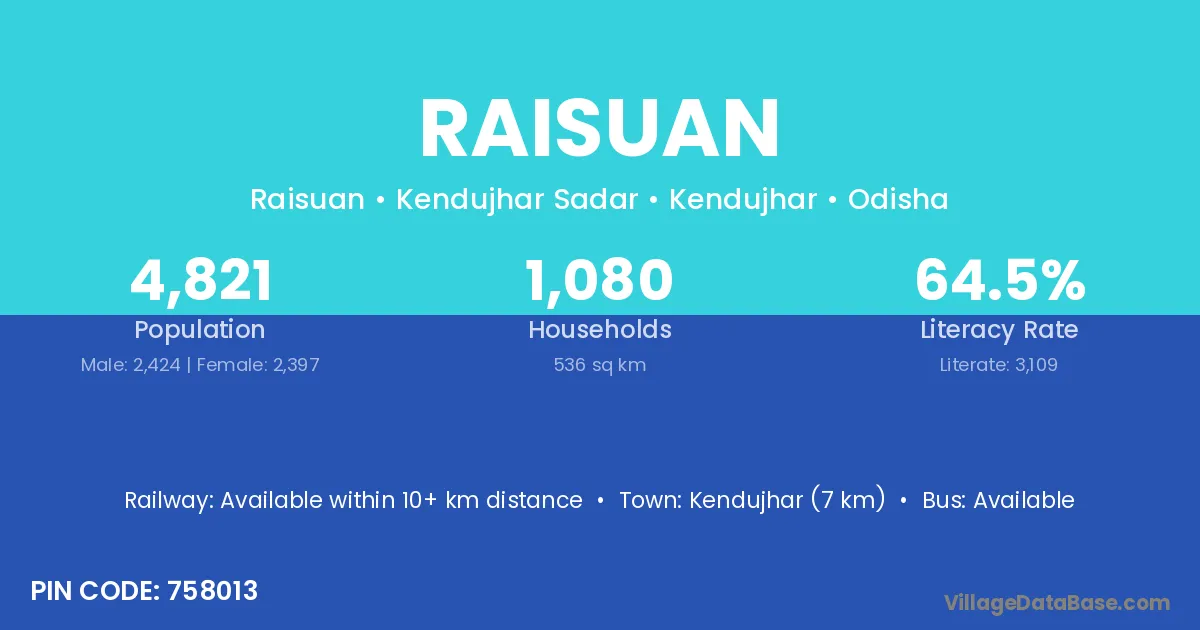 RAISUAN

Raisuan • Kendujhar Sadar • Kendujhar • Odisha

4,821
Population
Male: 2,424 | Female: 2,397

1,080
Households
536 sq km

64.5%
Literacy Rate
Literate: 3,109

Railway: Available within 10+ km distance • Town: Kendujhar (7 km) • Bus: Available

PIN CODE: 758013

VillageDataBase.com